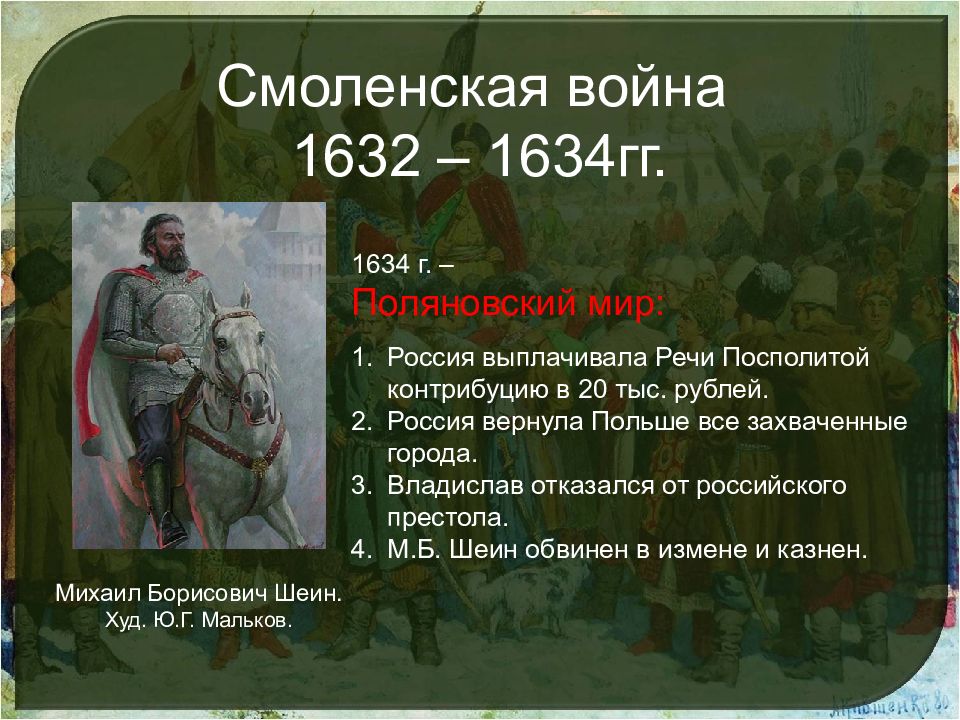 Смоленская война
1632 – 1634гг.

1634 г. –
Поляновский мир:

1. Россия выплачивала Речи Посполитой контрибуцию в 20 тыс. рублей.
2. Россия вернула Польше все захваченные города.
3. Владислав отказался от российского престола.
4. М.Б. Шеин обвинен в измене и казнен.

Михаил Борисович Шеин.
Худ. Ю.Г. Мальков.